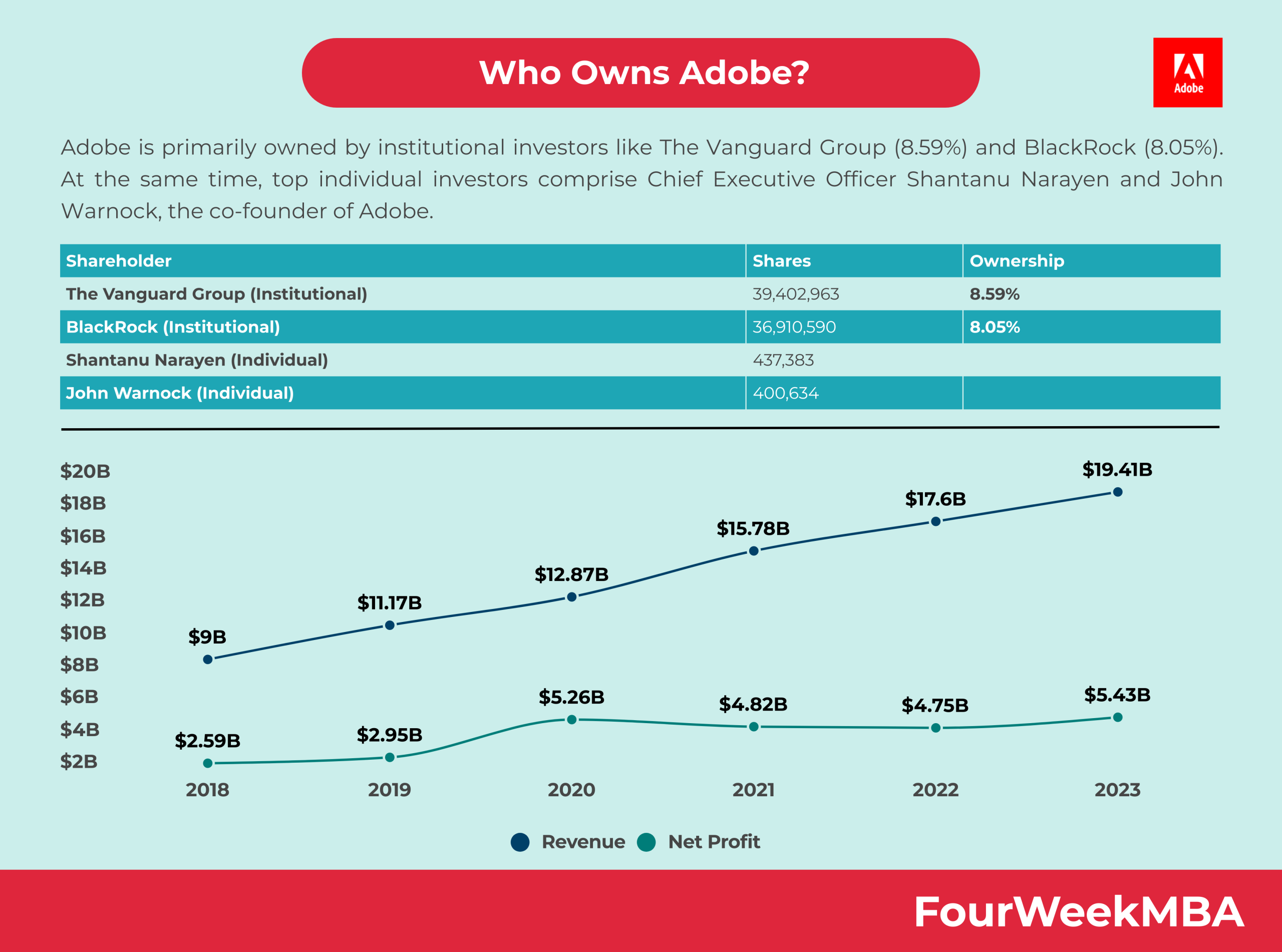 Who Owns Adobe?

Adobe

Adobe is primarily owned by institutional investors like The Vanguard Group (8.59%) and BlackRock (8.05%). At the same time, top individual investors comprise Chief Executive Officer Shantanu Narayen and John Warnock, the co-founder of Adobe.

| Shareholder | Shares | Ownership |
|---|---|---|
| The Vanguard Group (Institutional) | 39,402,963 | 8.59% |
| BlackRock (Institutional) | 36,910,590 | 8.05% |
| Shantanu Narayen (Individual) | 437,383 | |
| John Warnock (Individual) | 400,634 | |

$20B
$18B
$16B
$14B
$12B
$10B
$8B
$6B
$4B
$2B

$9B
$11.17B
$12.87B
$15.78B
$17.6B
$19.41B

$2.59B
$2.95B
$5.26B
$4.82B
$4.75B
$5.43B

2018
2019
2020
2021
2022
2023

Revenue Net Profit

FourWeekMBA